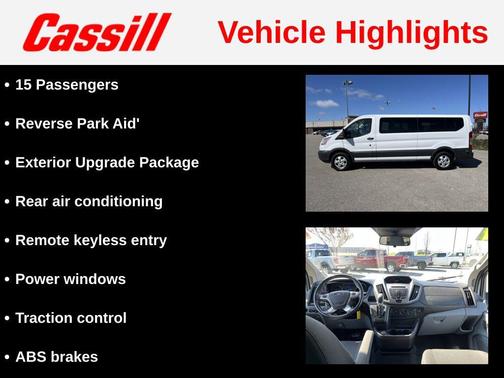 Cassill Vehicle Highlights

• 15 Passengers
• Reverse Park Aid'
• Exterior Upgrade Package
• Rear air conditioning
• Remote keyless entry
• Power windows
• Traction control
• ABS brakes